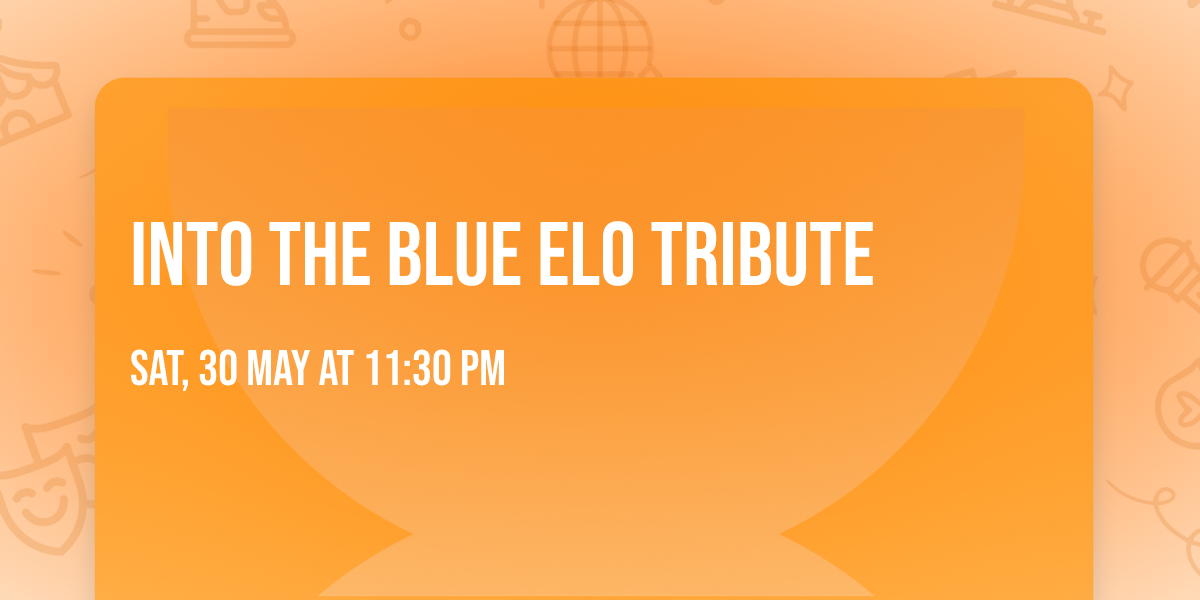 INTO THE BLUE ELO TRIBUTE

SAT, 30 MAY AT 11:30 PM